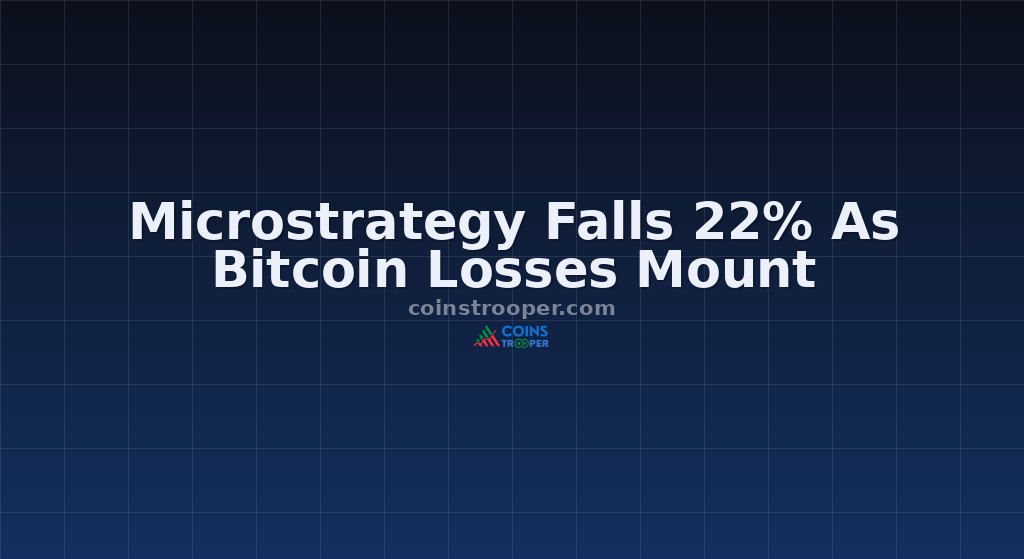 Microstrategy Falls 22% As Bitcoin Losses Mount

coinstrooper.com

COINS TROOPER